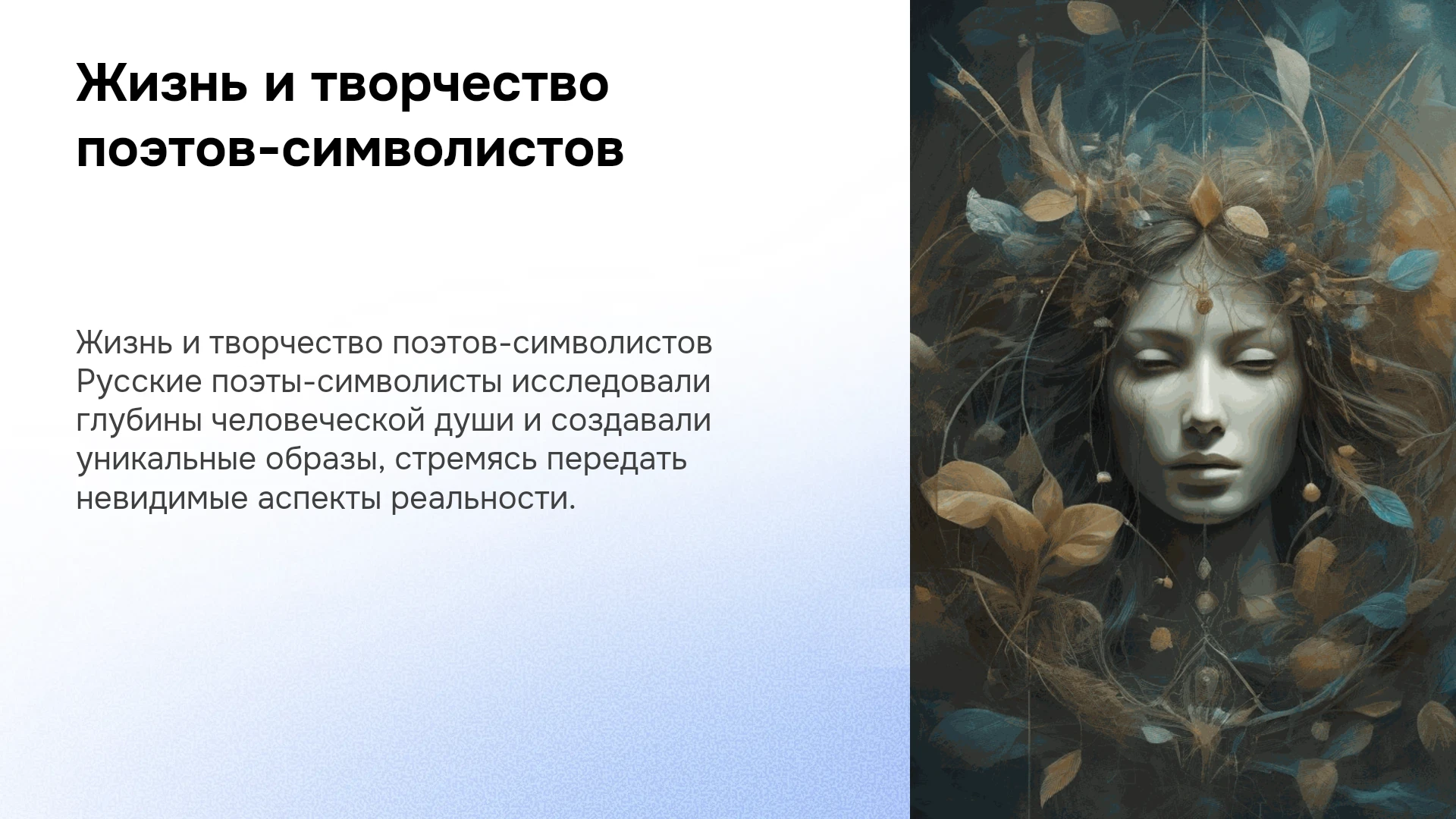 Жизнь и творчество поэтов-символистов

Жизнь и творчество поэтов-символистов Русские поэты-символисты исследовали глубины человеческой души и создавали уникальные образы, стремясь передать невидимые аспекты реальности.